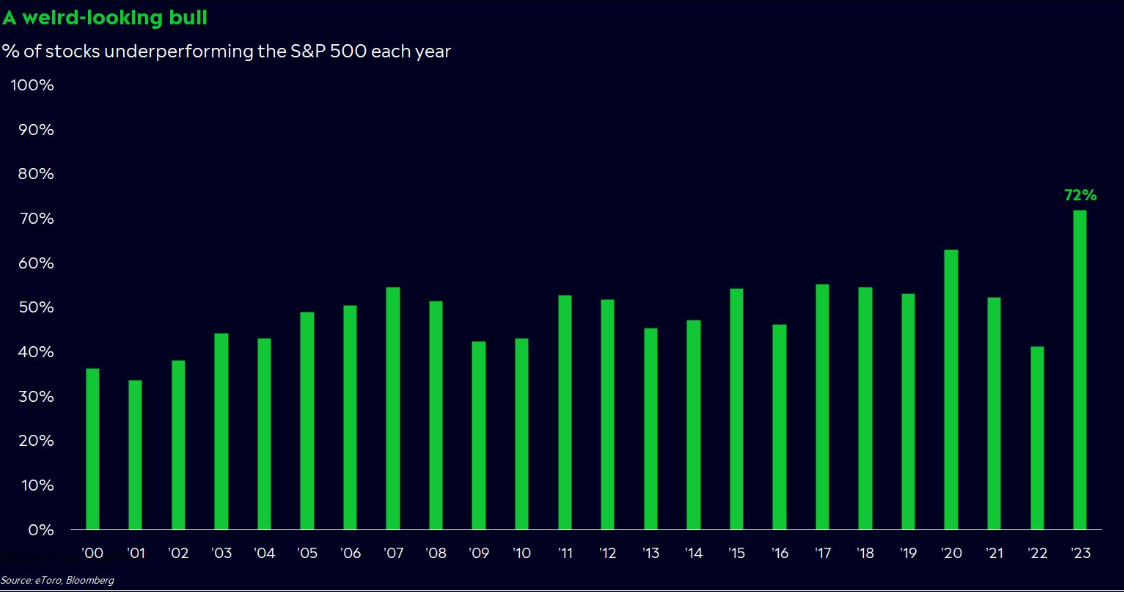 A weird-looking bull

% of stocks underperforming the S&P 500 each year

100%
90%
80%
70%
60%
50%
40%
30%
20%
10%
0%

72%

'00 '01 '02 '03 '04 '05 '06 '07 '08 '09 '10 '11 '12 '13 '14 '15 '16 '17 '18 '19 '20 '21 '22 '23

Source: eToro, Bloomberg